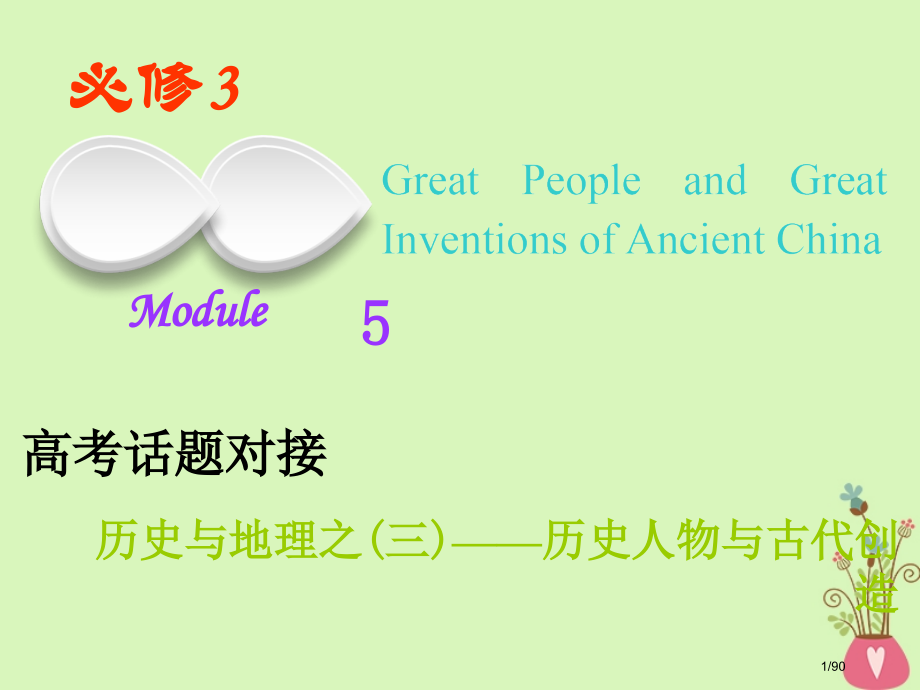 必修 3

Great People and Great Inventions of Ancient China

Module 5

高考话题对接

历史与地理之(三)——历史人物与古代创造

1/90